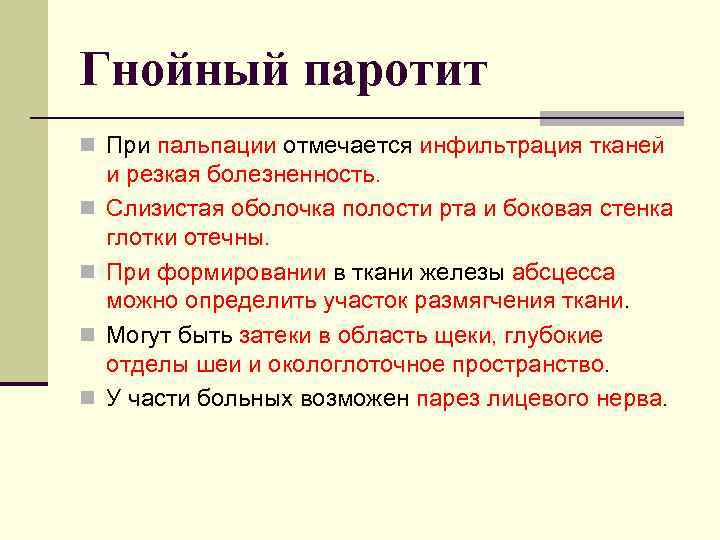 Гнойный паротит

При пальпации отмечается инфильтрация тканей и резкая болезненность.

Слизистая оболочка полости рта и боковая стенка глотки отечны.

При формировании в ткани железы абсцесса можно определить участок размягчения ткани.

Могут быть затеки в область щеки, глубокие отделы шеи и окологлоточное пространство.

У части больных возможен парез лицевого нерва.